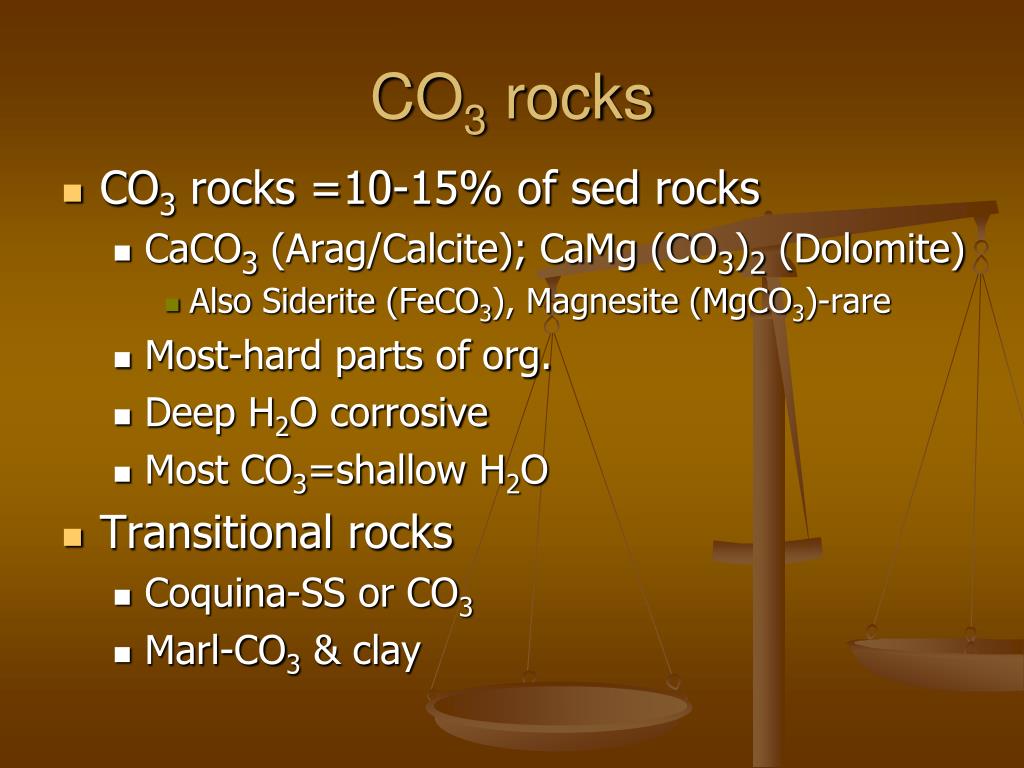 $CO_3$ rocks

- $CO_3$ rocks =10-15% of sed rocks
  - $CaCO_3$ (Arag/Calcite); CaMg $(CO_3)_2$ (Dolomite)
    - Also Siderite ($FeCO_3$), Magnesite ($MgCO_3$)-rare
  - Most-hard parts of org.
  - Deep $H_2O$ corrosive
  - Most $CO_3$=shallow $H_2O$
- Transitional rocks
  - Coquina-SS or $CO_3$
  - Marl-$CO_3$ & clay